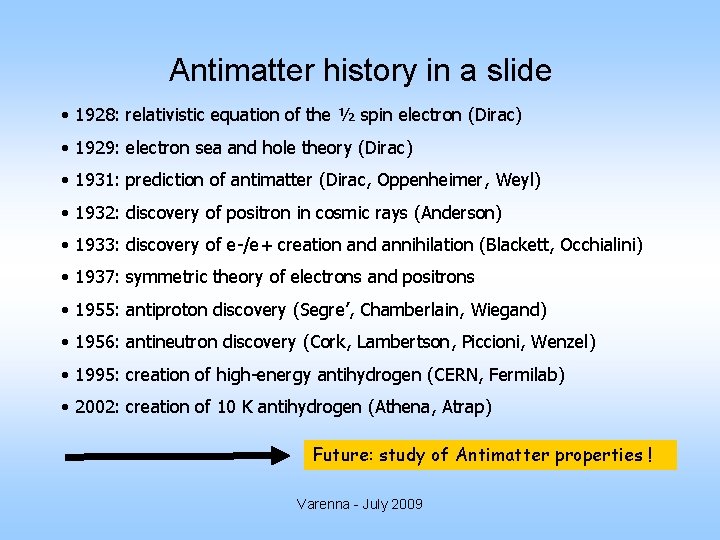 Antimatter history in a slide

• 1928: relativistic equation of the ½ spin electron (Dirac)

• 1929: electron sea and hole theory (Dirac)

• 1931: prediction of antimatter (Dirac, Oppenheimer, Weyl)

• 1932: discovery of positron in cosmic rays (Anderson)

• 1933: discovery of e-/e+ creation and annihilation (Blackett, Occhialini)

• 1937: symmetric theory of electrons and positrons

• 1955: antiproton discovery (Segre', Chamberlain, Wiegand)

• 1956: antineutron discovery (Cork, Lambertson, Piccioni, Wenzel)

• 1995: creation of high-energy antihydrogen (CERN, Fermilab)

• 2002: creation of 10 K antihydrogen (Athena, Atrap)

Future: study of Antimatter properties !

Varenna - July 2009